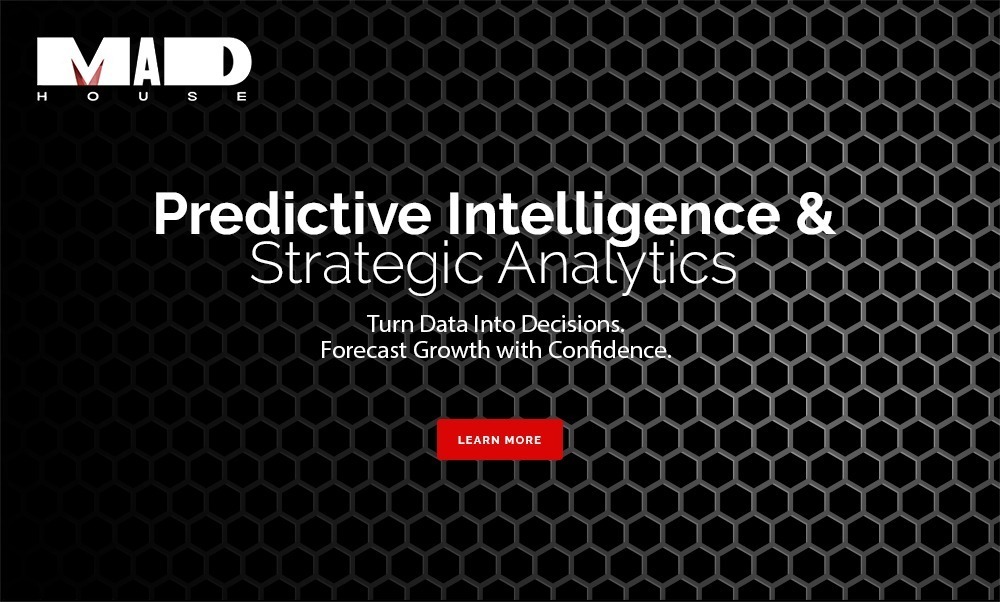 MAD
HOUSE

Predictive Intelligence &
Strategic Analytics

Turn Data Into Decisions.
Forecast Growth with Confidence.

LEARN MORE